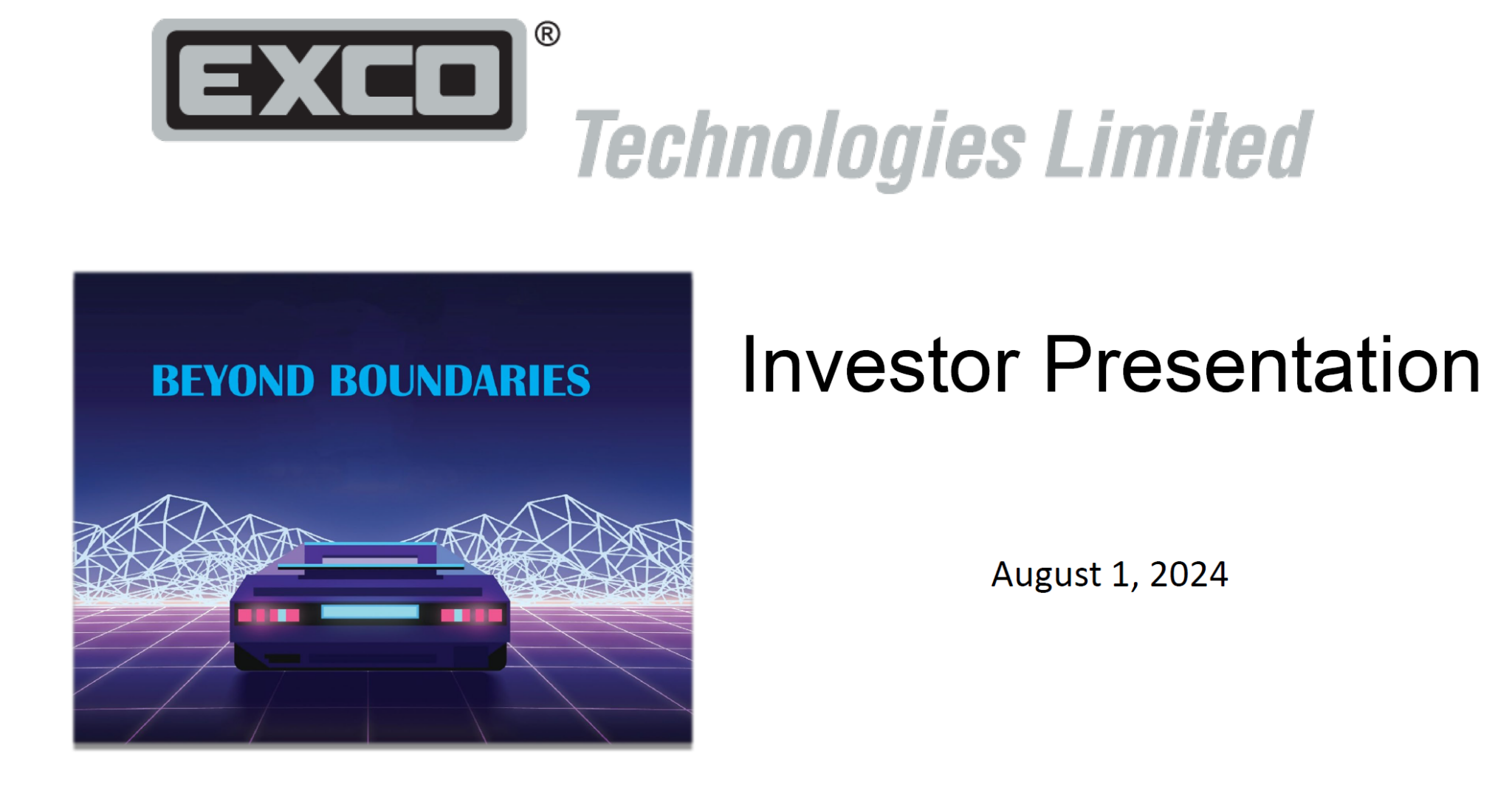 EXCO®
Technologies Limited

BEYOND BOUNDARIES

Investor Presentation

August 1, 2024